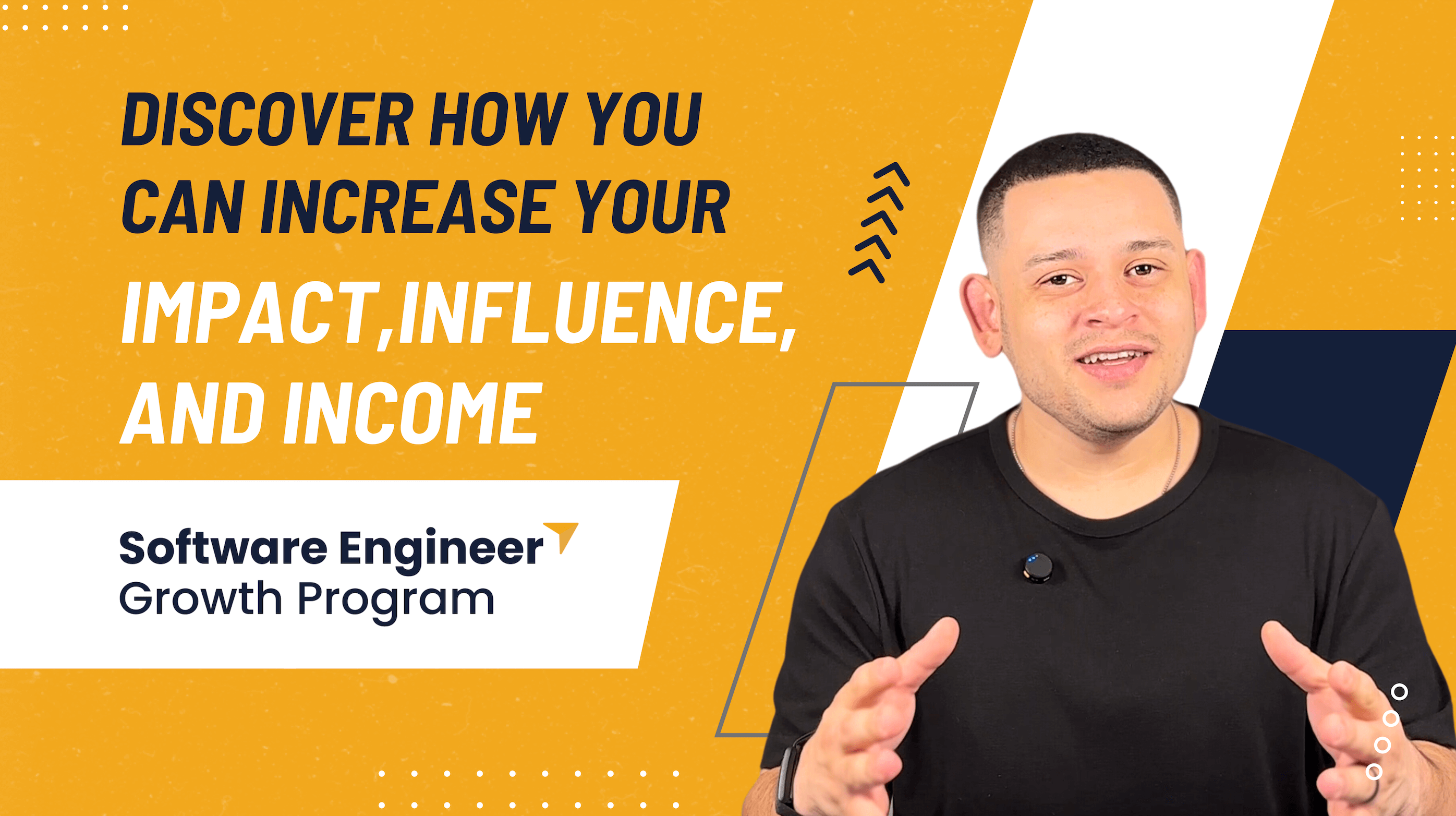 DISCOVER HOW YOU CAN INCREASE YOUR IMPACT,INFLUENCE, AND INCOME

Software Engineer
Growth Program